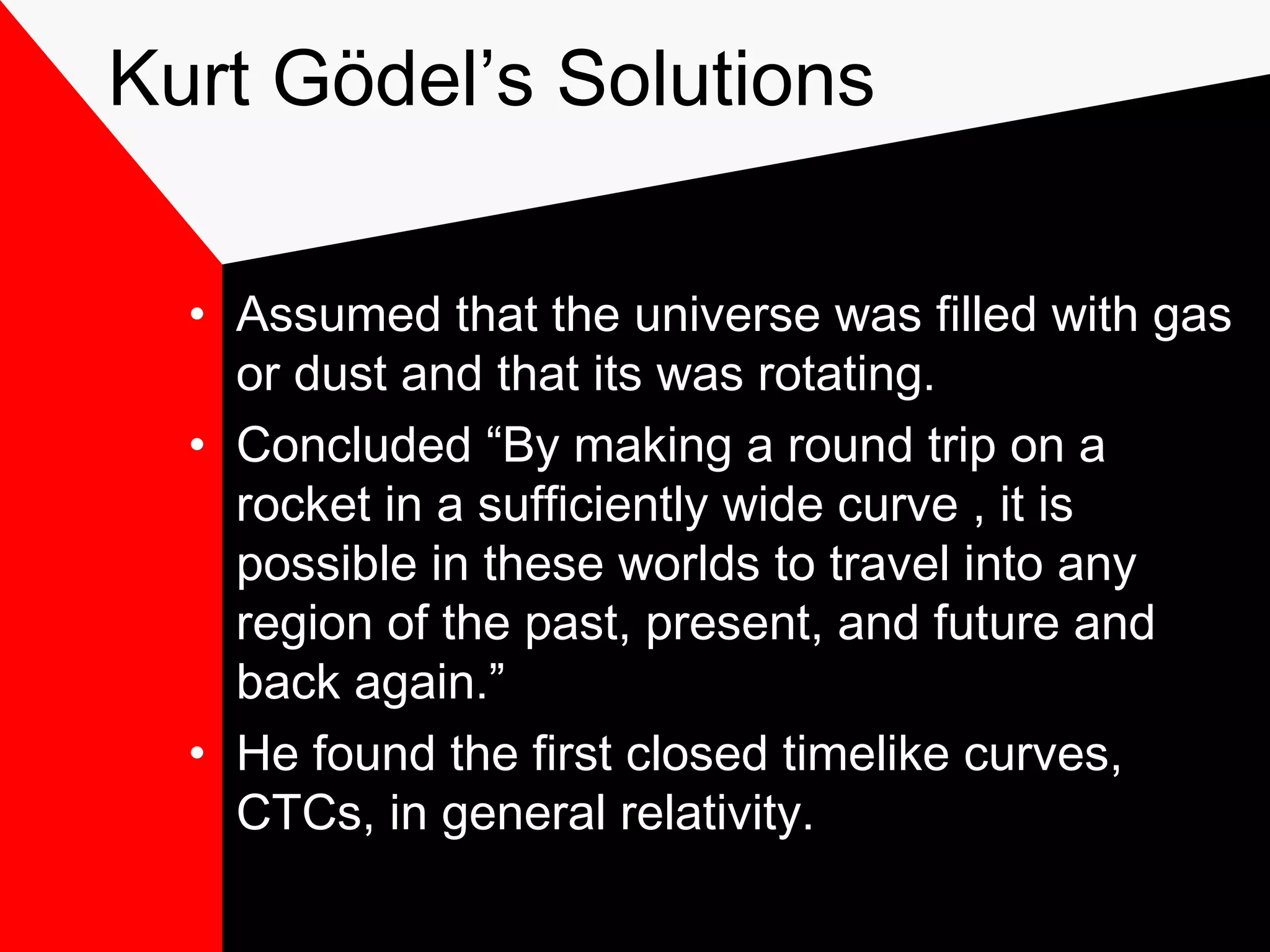 Kurt Gödel’s Solutions

• Assumed that the universe was filled with gas or dust and that its was rotating.

• Concluded “By making a round trip on a rocket in a sufficiently wide curve , it is possible in these worlds to travel into any region of the past, present, and future and back again.”

• He found the first closed timelike curves, CTCs, in general relativity.